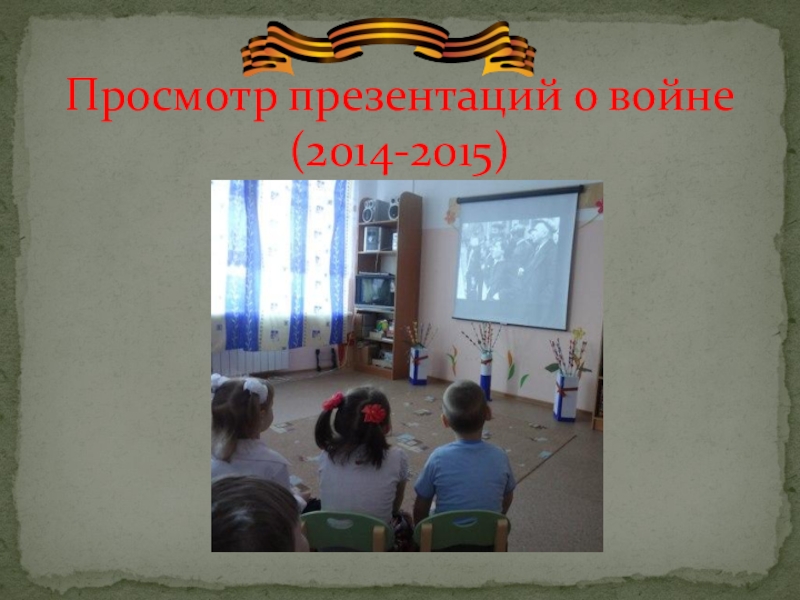 Просмотр презентаций о войне (2014-2015)